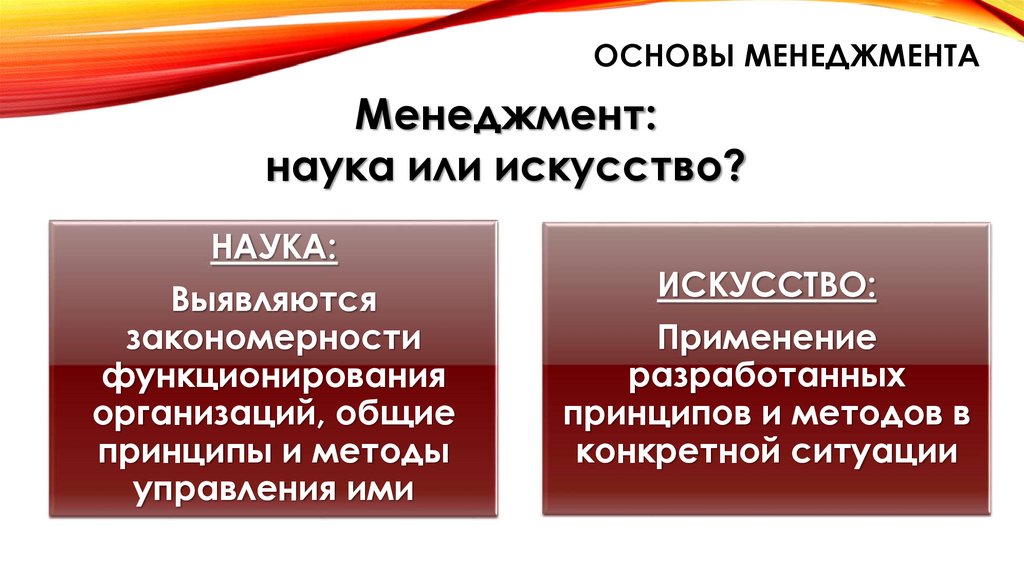 ОСНОВЫ МЕНЕДЖМЕНТА

Менеджмент:
наука или искусство?

НАУКА:

Выявляются закономерности функционирования организаций, общие принципы и методы управления ими

ИСКУССТВО:

Применение разработанных принципов и методов в конкретной ситуации